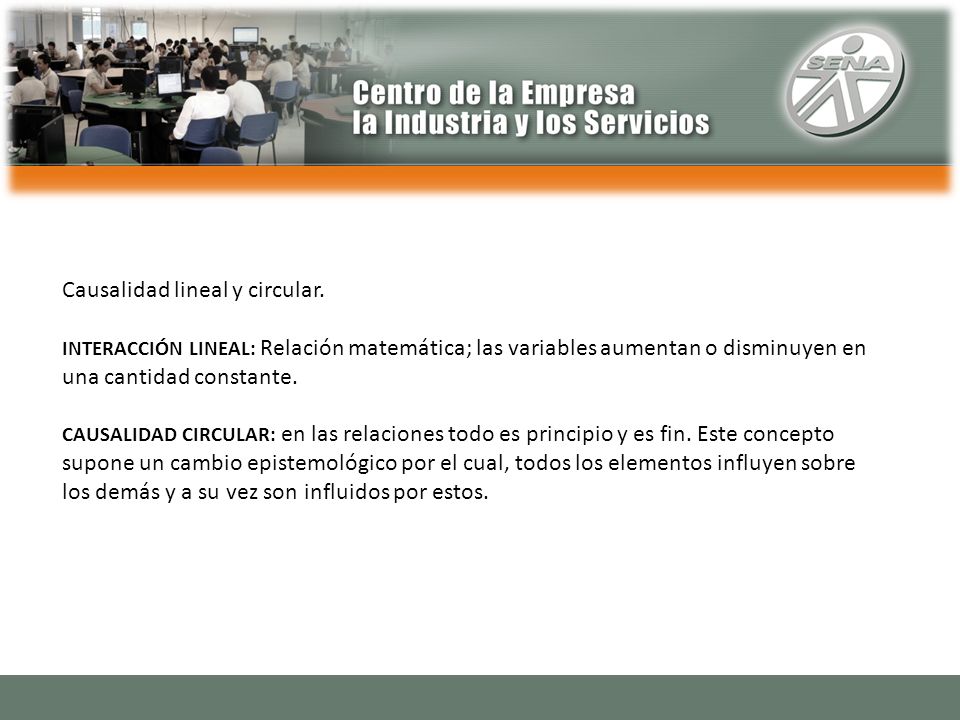 Centro de la Empresa
la Industria y los Servicios

SENA

Causalidad lineal y circular.

INTERACCIÓN LINEAL: Relación matemática; las variables aumentan o disminuyen en una cantidad constante.

CAUSALIDAD CIRCULAR: en las relaciones todo es principio y es fin. Este concepto supone un cambio epistemológico por el cual, todos los elementos influyen sobre los demás y a su vez son influidos por estos.